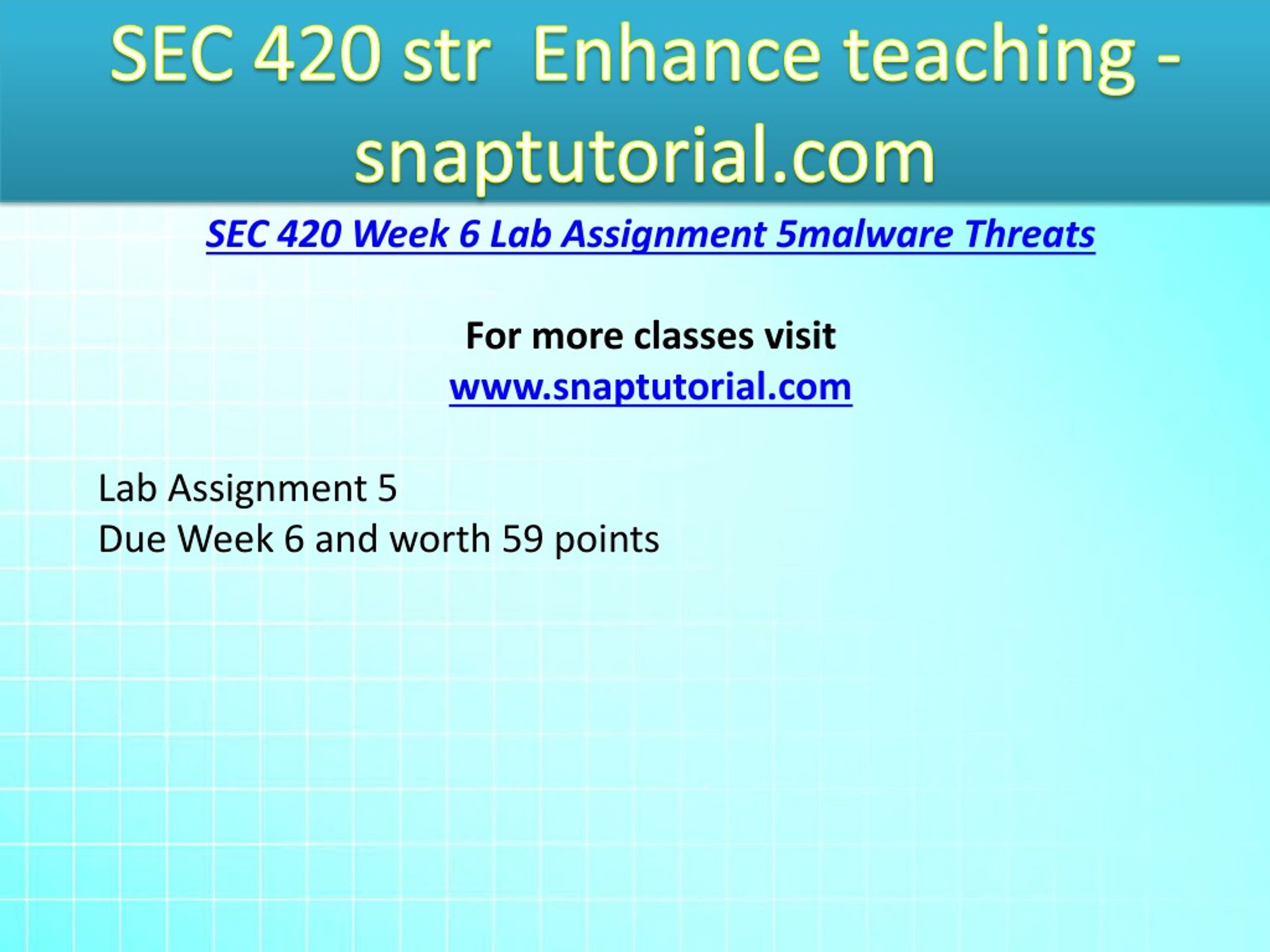 SEC 420 str Enhance teaching - snaptutorial.com

SEC 420 Week 6 Lab Assignment 5malware Threats

For more classes visit
www.snaptutorial.com

Lab Assignment 5
Due Week 6 and worth 59 points